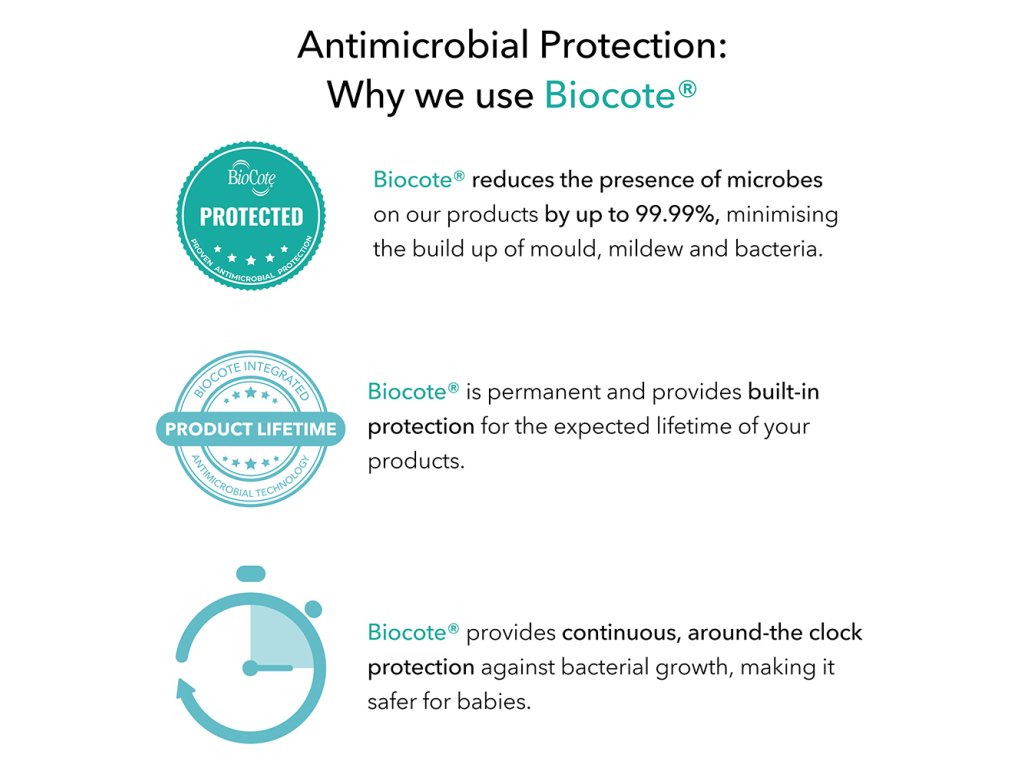 Antimicrobial Protection:
Why we use Biocote®

BioCote
PROTECTED
PROVEN ANTIMICROBIAL PROTECTION

Biocote® reduces the presence of microbes on our products by up to 99.99%, minimising the build up of mould, mildew and bacteria.

BIOCOTE INTEGRATED
PRODUCT LIFETIME
ANTIMICROBIAL TECHNOLOGY

Biocote® is permanent and provides built-in protection for the expected lifetime of your products.

Biocote® provides continuous, around-the clock protection against bacterial growth, making it safer for babies.